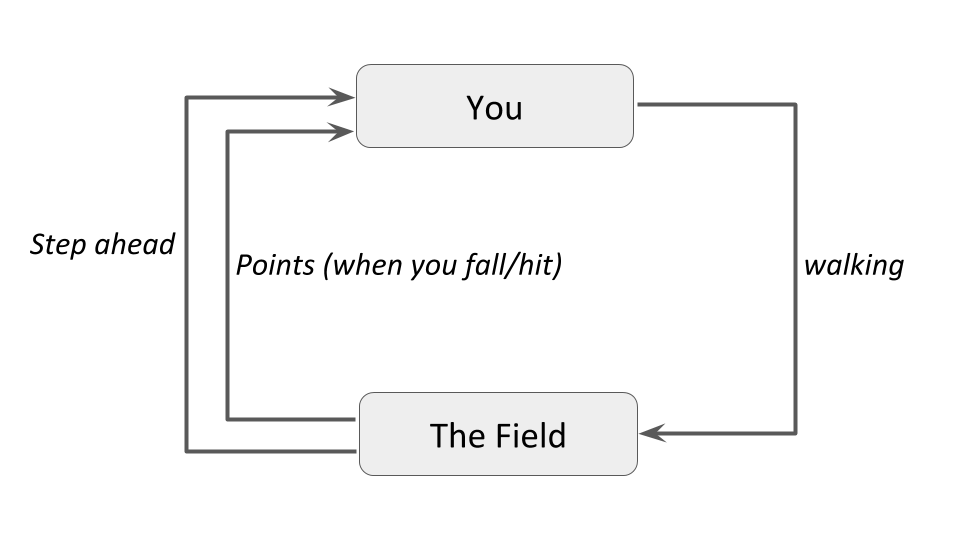 You

Step ahead

Points (when you fall/hit)

walking

The Field